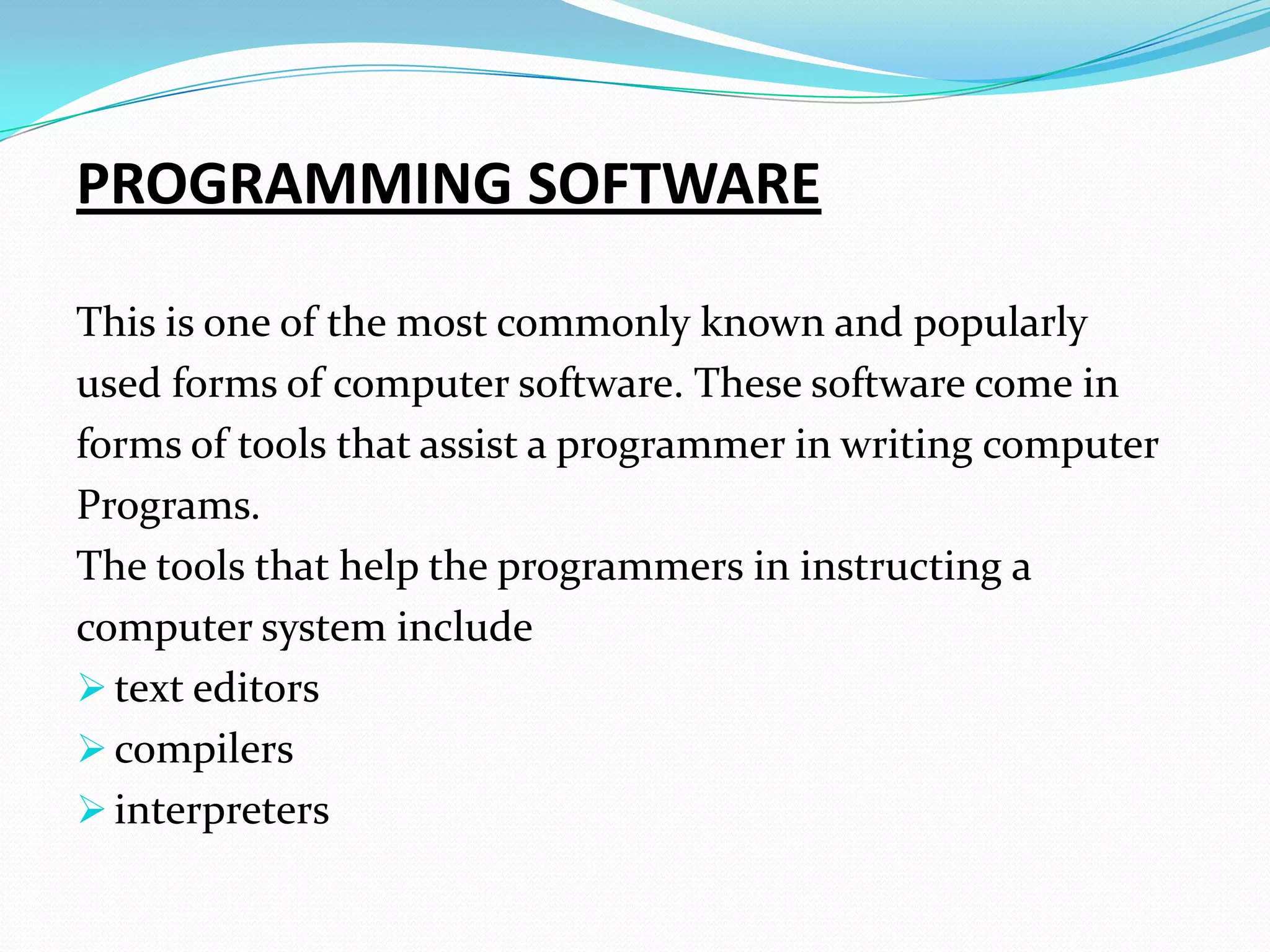 PROGRAMMING SOFTWARE

This is one of the most commonly known and popularly used forms of computer software. These software come in forms of tools that assist a programmer in writing computer Programs.
The tools that help the programmers in instructing a computer system include
➢ text editors
➢ compilers
➢ interpreters